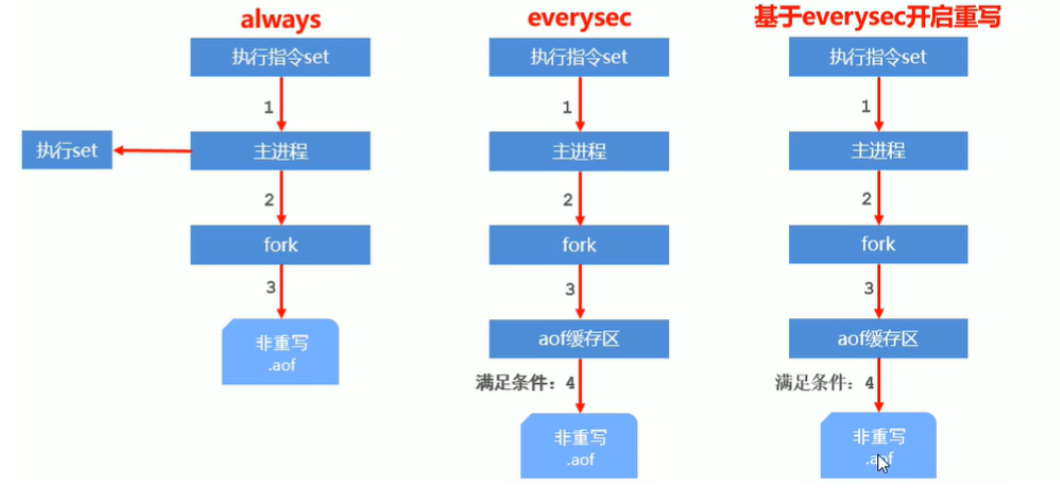 always

执行指令set

1

执行set

主进程

2

fork

3

非重写
.aof

everysec

执行指令set

1

主进程

2

fork

3

aof缓存区

满足条件：4

非重写
.aof

基于everysec开启重写

执行指令set

1

主进程

2

fork

3

aof缓存区

满足条件：4

非重写
.aof